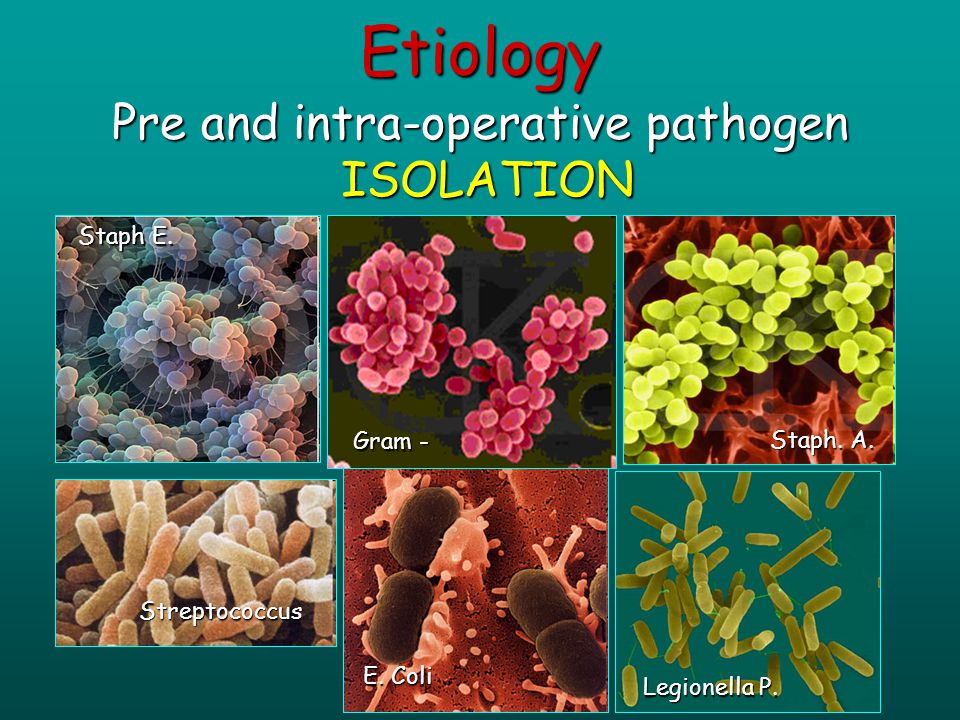 Etiology

Pre and intra-operative pathogen ISOLATION

Staph E.

Gram -

Staph. A.

Streptococcus

E. Coli

Legionella P.